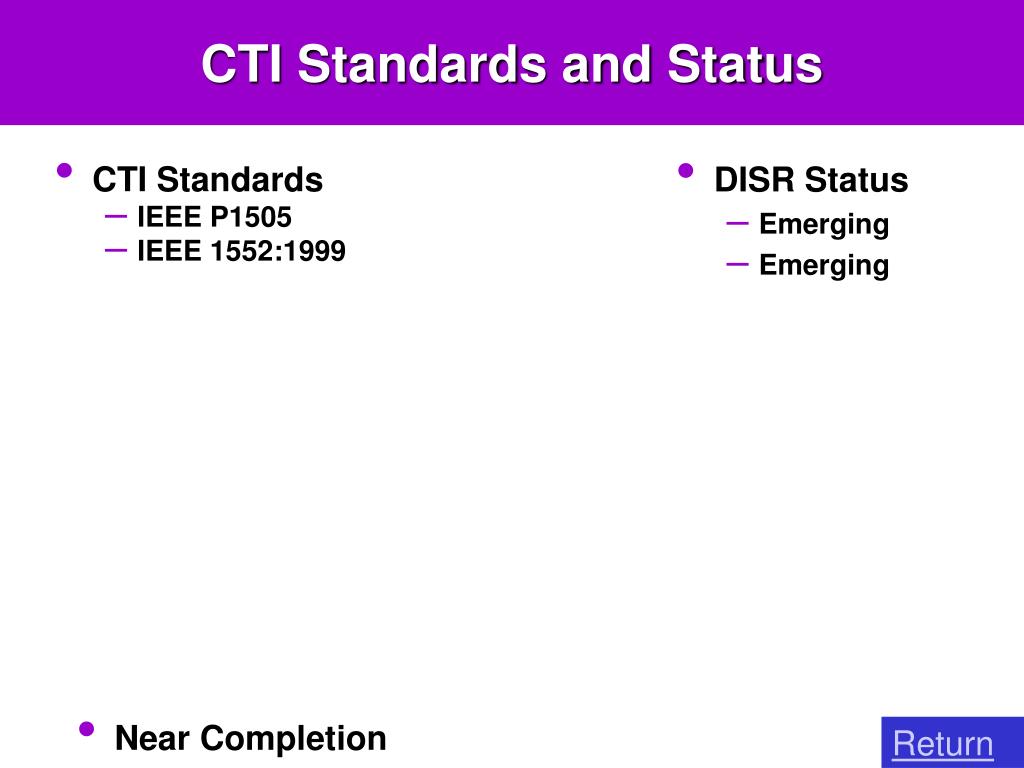 CTI Standards and Status

• CTI Standards
– IEEE P1505
– IEEE 1552:1999

• DISR Status
– Emerging
– Emerging

• Near Completion

Return